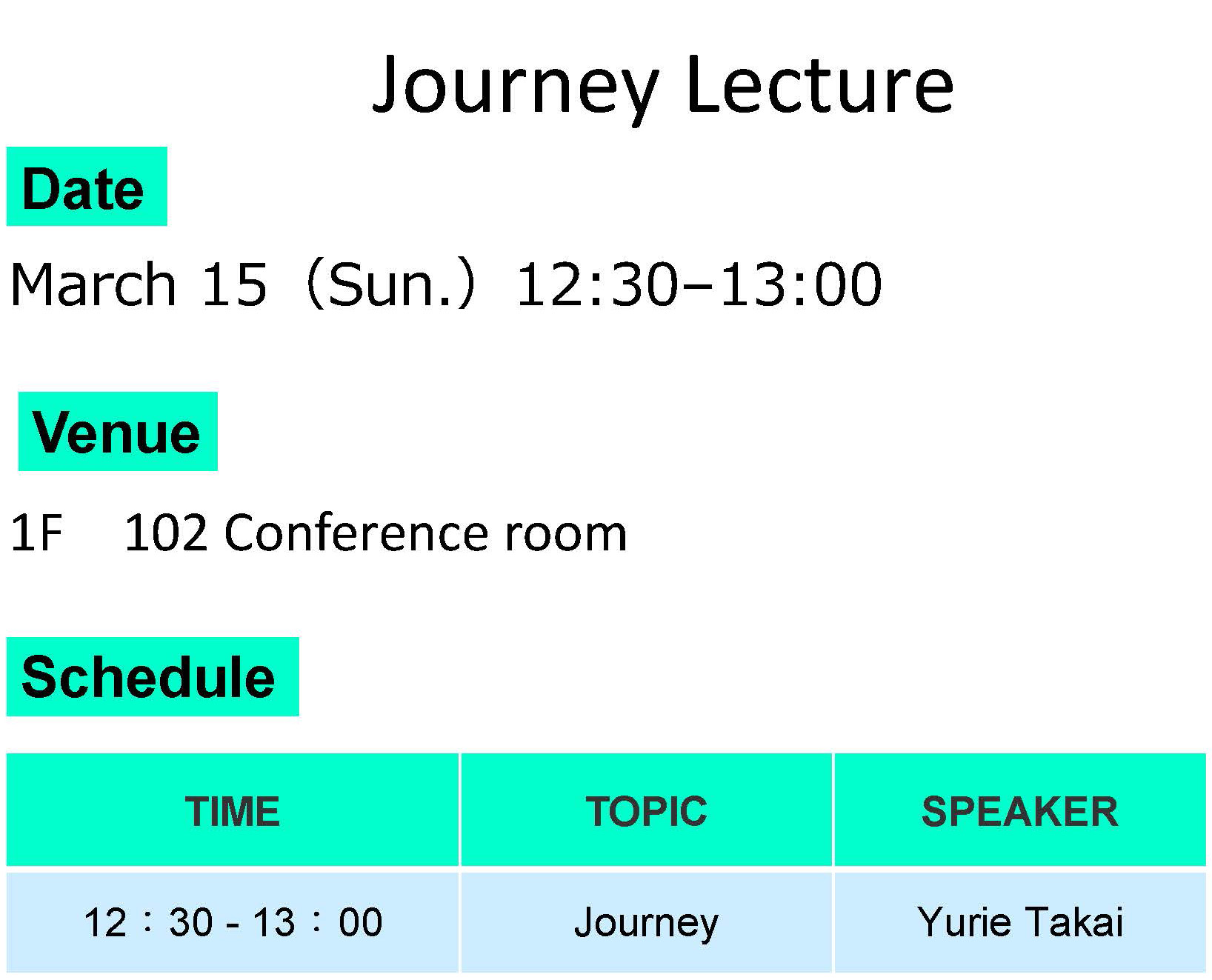 Journey Lecture

Date

March 15（Sun.）12:30–13:00

Venue

1F　102 Conference room

Schedule

| TIME | TOPIC | SPEAKER |
|---|---|---|
| 12：30 - 13：00 | Journey | Yurie Takai |